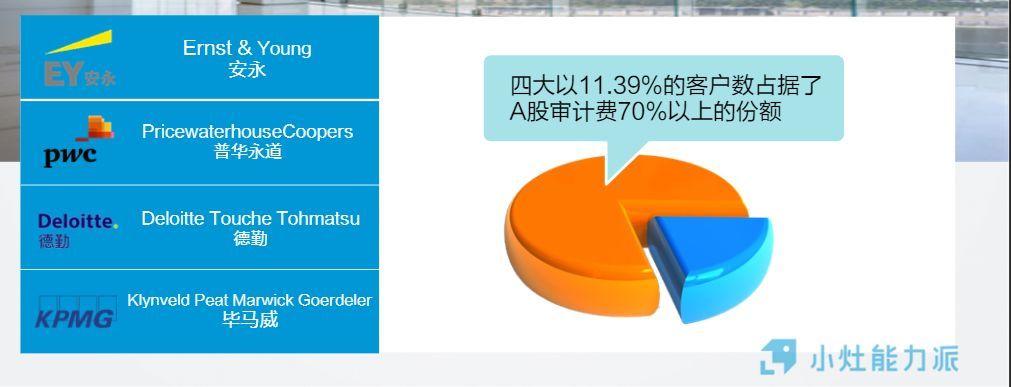 EY 安永

Ernst & Young
安永

pwc

PricewaterhouseCoopers
普华永道

Deloitte.
德勤

Deloitte Touche Tohmatsu
德勤

KPMG

Klynveld Peat Marwick Goerdeler
毕马威

四大以11.39%的客户数占据了A股审计费70%以上的份额

小灶能力派